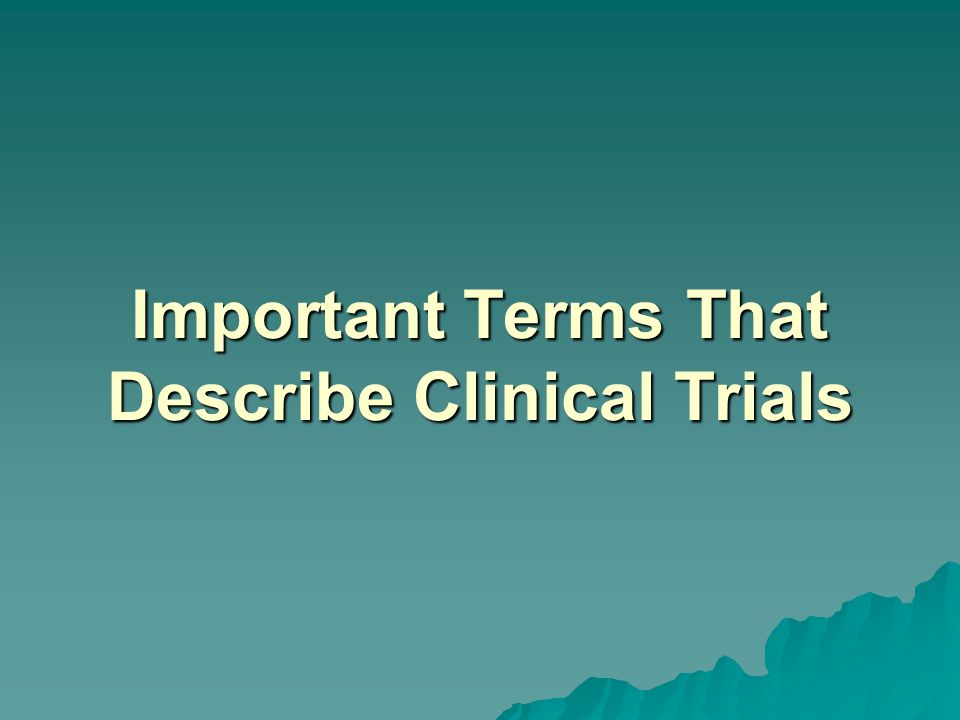 Important Terms That Describe Clinical Trials